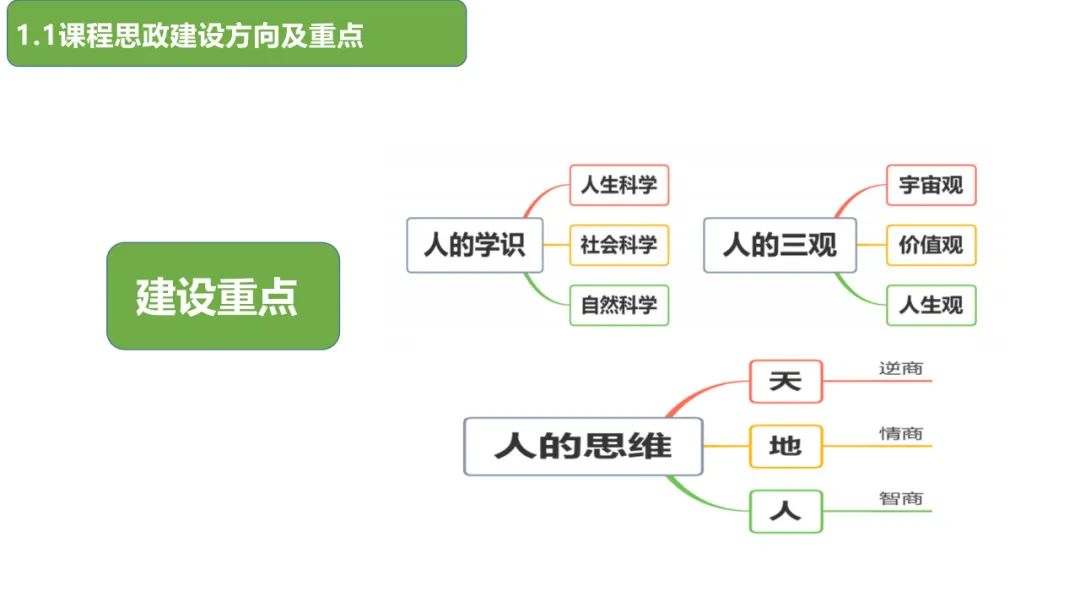 1.1课程思政建设方向及重点

建设重点

人的学识
人生科学
社会科学
自然科学

人的三观
宇宙观
价值观
人生观

人的思维
天
逆商
地
情商
人
智商